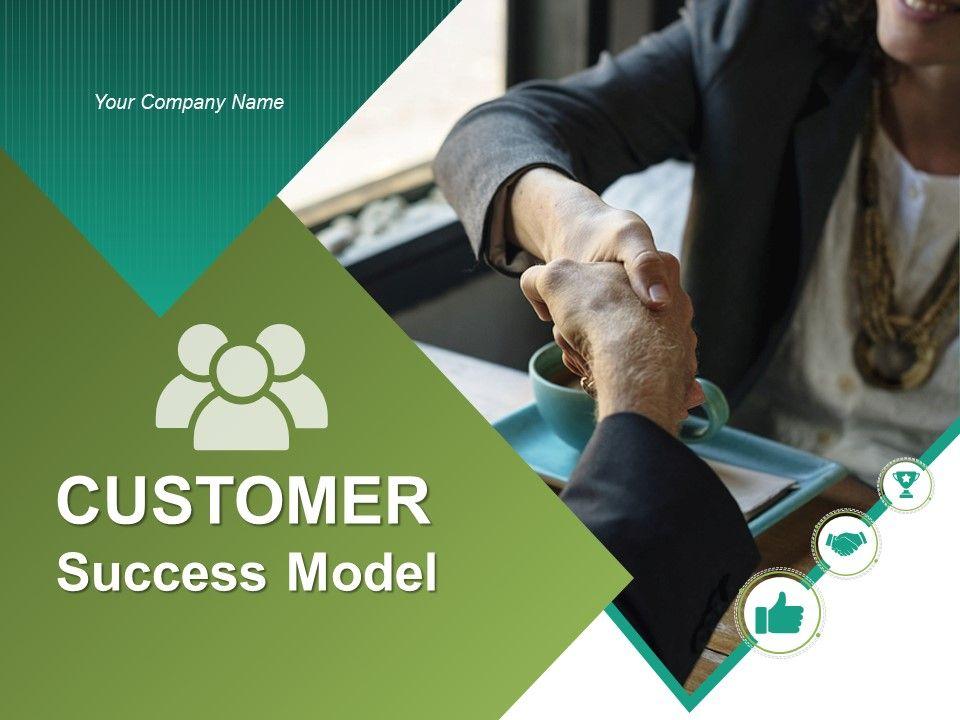 Your Company Name

CUSTOMER
Success Model